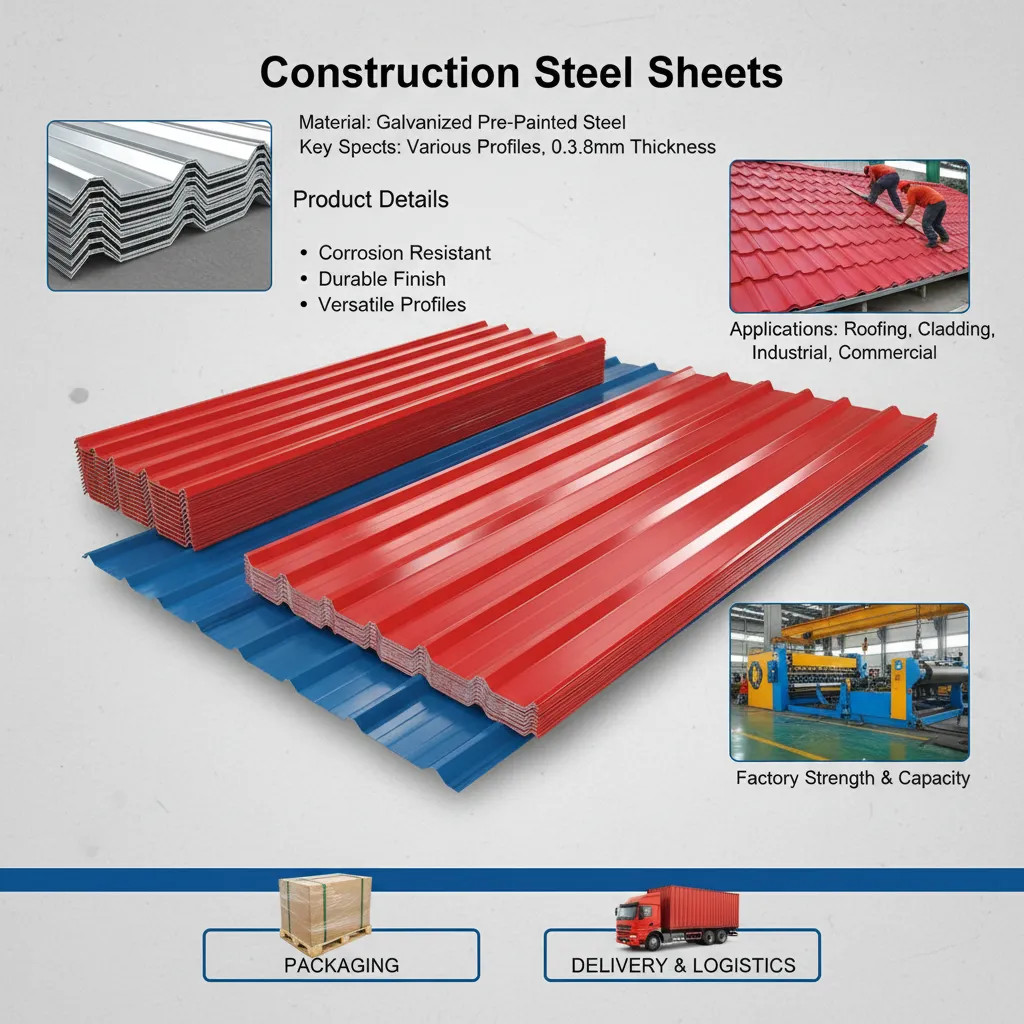 Construction Steel Sheets

Material: Galvanized Pre-Painted Steel
Key Spects: Various Profiles, 0.3.8mm Thickness

Product Details

• Corrosion Resistant
• Durable Finish
• Versatile Profiles

Applications: Roofing, Cladding, Industrial, Commercial

Factory Strength & Capacity

PACKAGING

DELIVERY & LOGISTICS